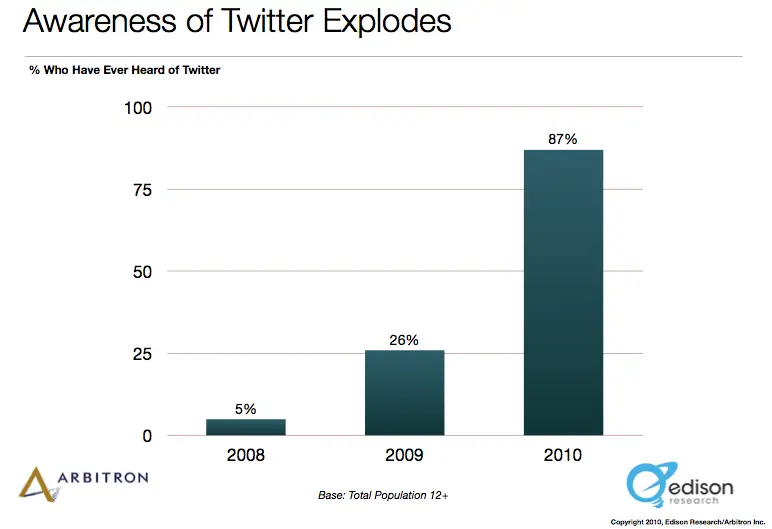 Awareness of Twitter Explodes

% Who Have Ever Heard of Twitter

100
75
50
25
0

5%
26%
87%

2008
2009
2010

ARBITRON

Base: Total Population 12+

edison research

Copyright 2010, Edison Research/Arbitron Inc.